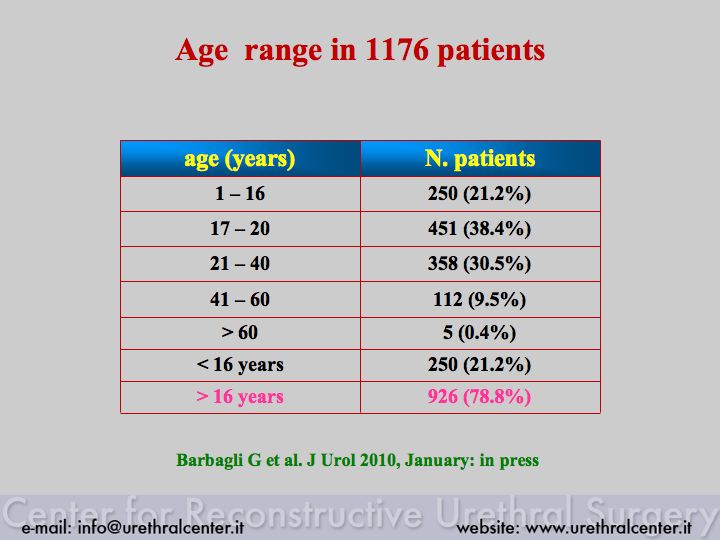 Age range in 1176 patients

| age (years) | N. patients |
|---|---|
| 1 – 16 | 250 (21.2%) |
| 17 – 20 | 451 (38.4%) |
| 21 – 40 | 358 (30.5%) |
| 41 – 60 | 112 (9.5%) |
| > 60 | 5 (0.4%) |
| < 16 years | 250 (21.2%) |
| > 16 years | 926 (78.8%) |

Barbagli G et al. J Urol 2010, January: in press

Center for Reconstructive Urethral Surgery

e-mail: info@urethralcenter.it website: www.urethralcenter.it